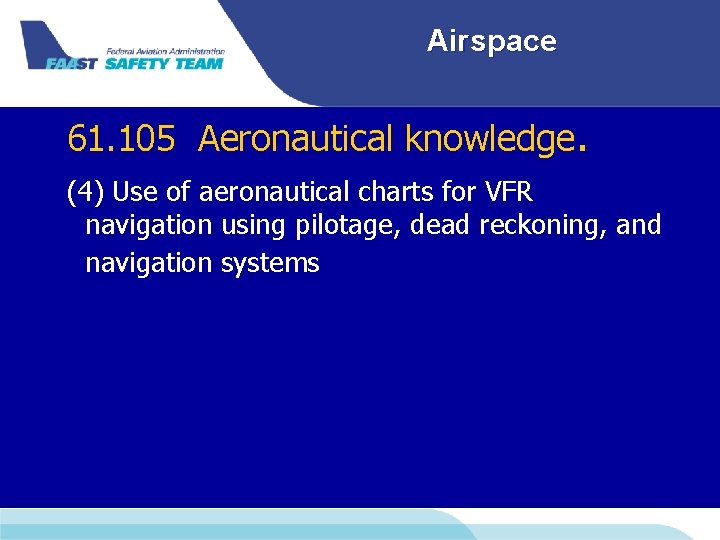 Federal Aviation Administration
FAAST SAFETY TEAM

Airspace

61.105 Aeronautical knowledge.

(4) Use of aeronautical charts for VFR navigation using pilotage, dead reckoning, and navigation systems